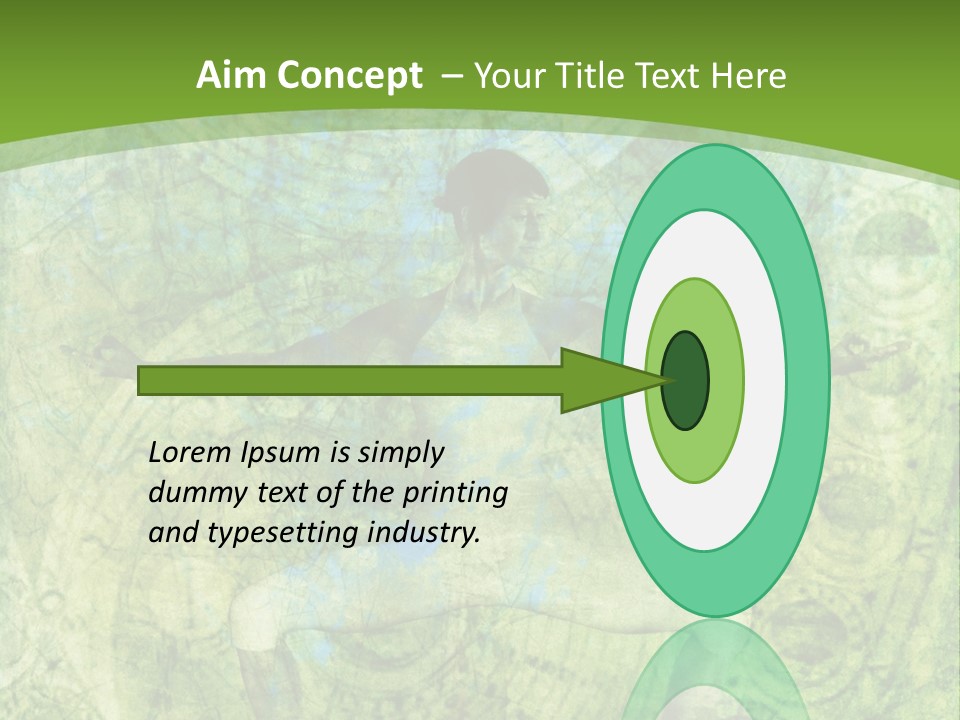 Aim Concept – Your Title Text Here

Lorem Ipsum is simply dummy text of the printing and typesetting industry.